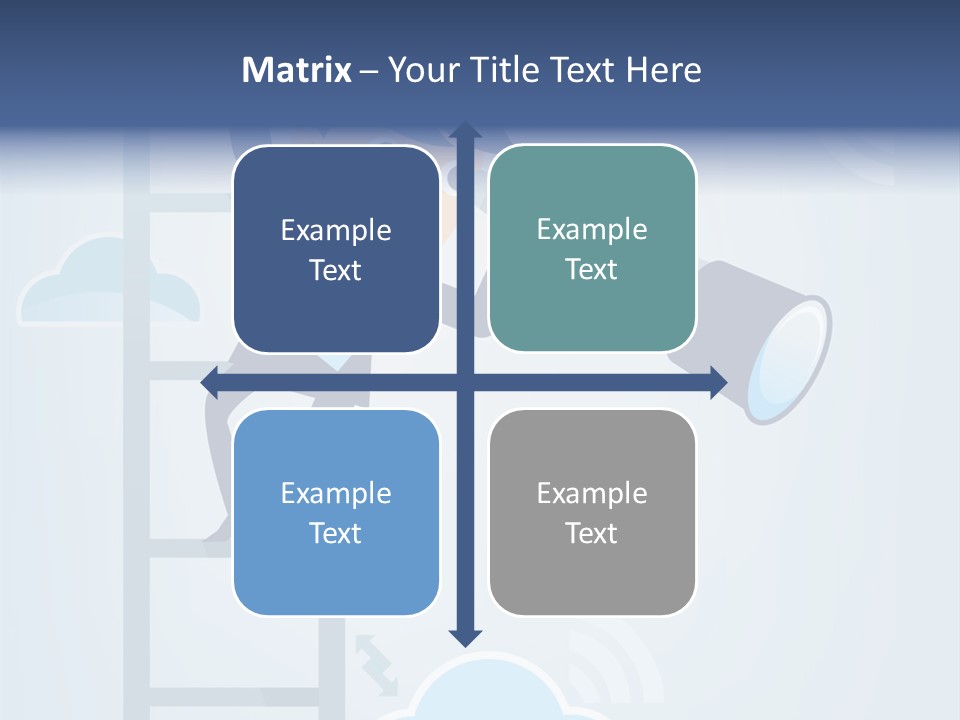 Matrix – Your Title Text Here

Example Text

Example Text

Example Text

Example Text